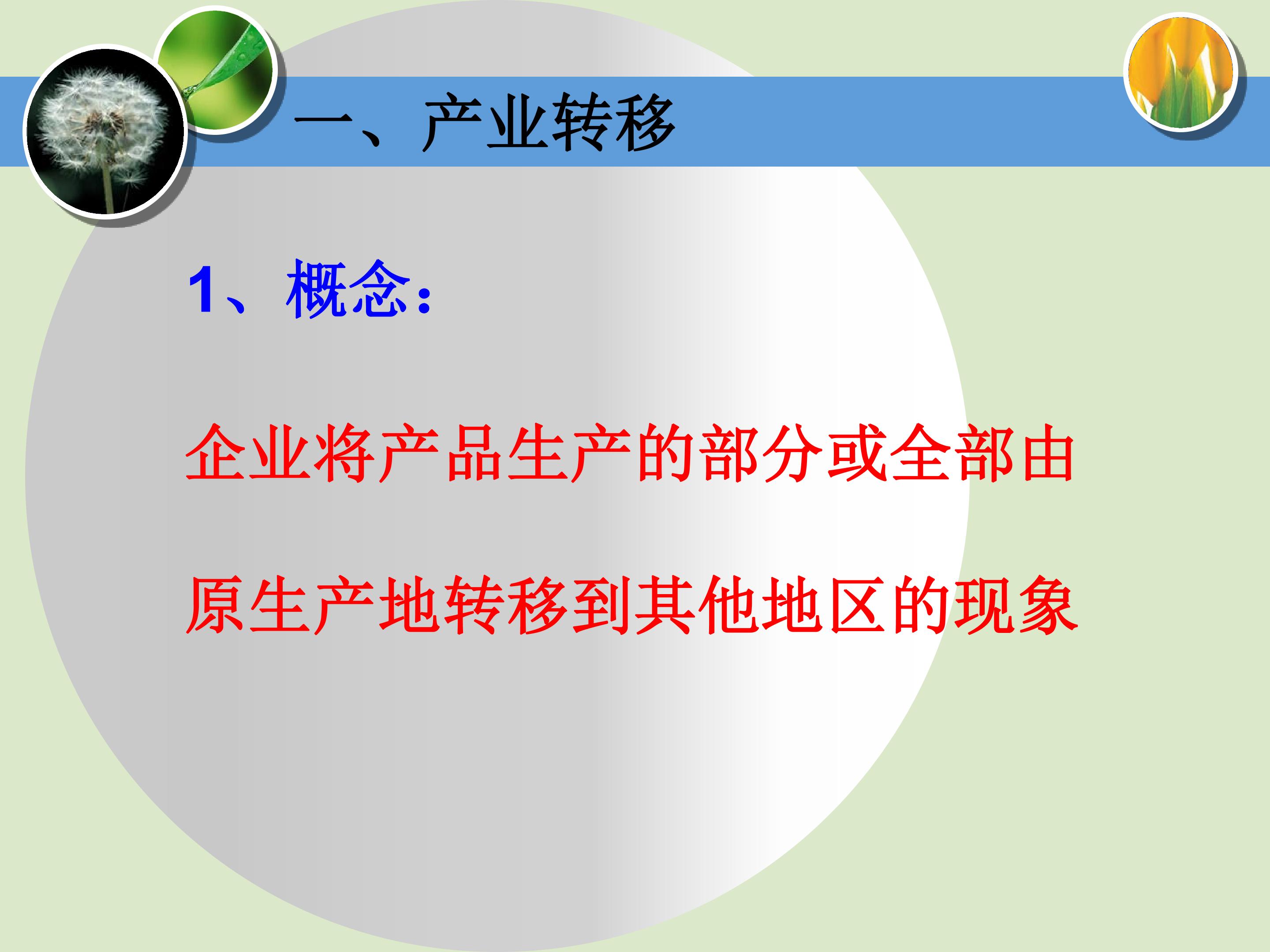 一、产业转移

1、概念：

企业将产品生产的部分或全部由原生产地转移到其他地区的现象